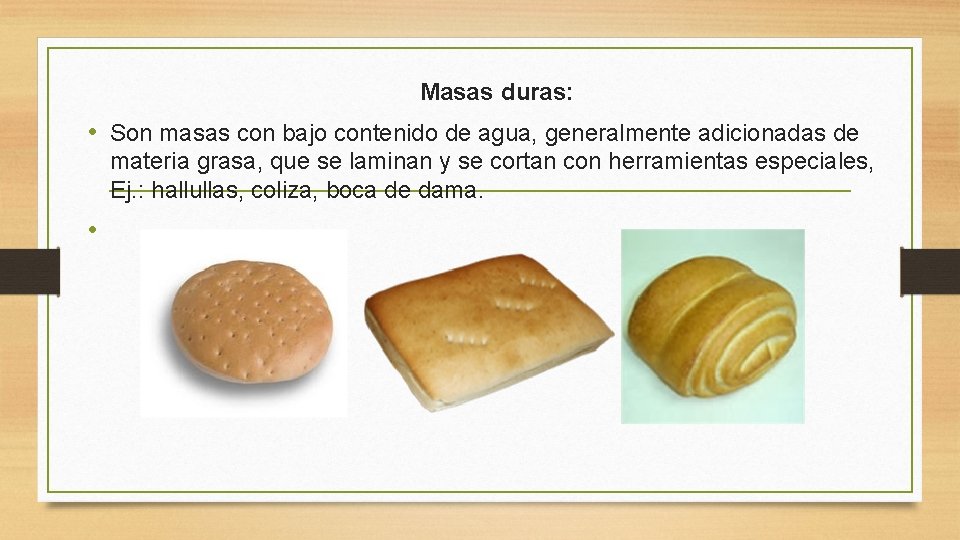 Masas duras:

• Son masas con bajo contenido de agua, generalmente adicionadas de materia grasa, que se laminan y se cortan con herramientas especiales, Ej.: hallullas, coliza, boca de dama.

•